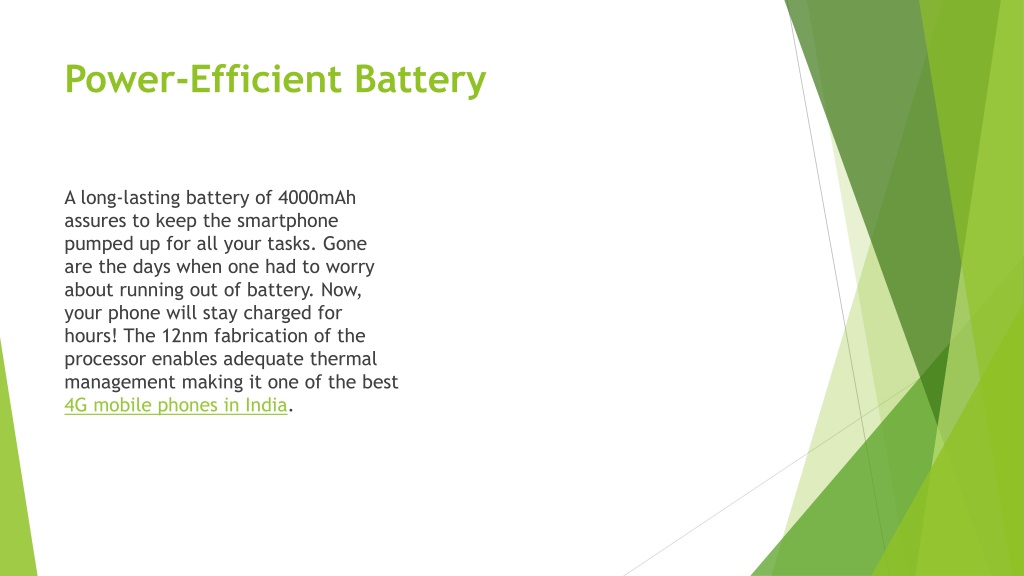 Power-Efficient Battery

A long-lasting battery of 4000mAh assures to keep the smartphone pumped up for all your tasks. Gone are the days when one had to worry about running out of battery. Now, your phone will stay charged for hours! The 12nm fabrication of the processor enables adequate thermal management making it one of the best 4G mobile phones in India.